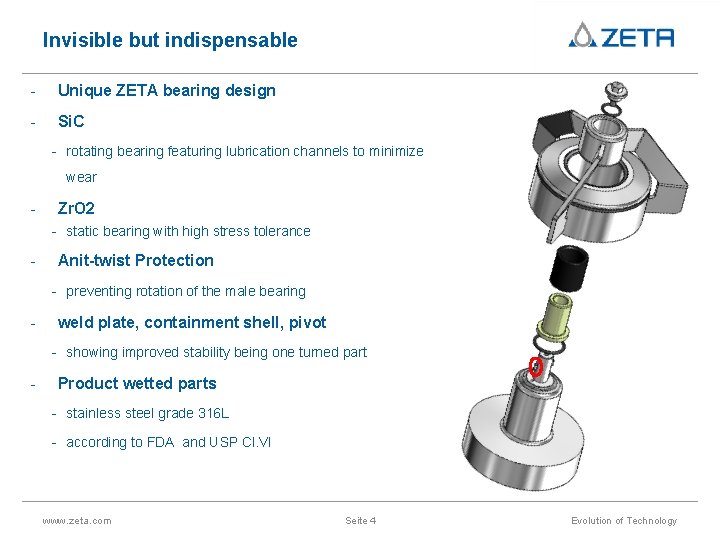 Invisible but indispensable

ZETA

- Unique ZETA bearing design
- SiC
  - rotating bearing featuring lubrication channels to minimize wear
- ZrO2
  - static bearing with high stress tolerance
- Anit-twist Protection
  - preventing rotation of the male bearing
- weld plate, containment shell, pivot
  - showing improved stability being one turned part
- Product wetted parts
  - stainless steel grade 316L
  - according to FDA and USP Cl.VI

www.zeta.com

Seite 4

Evolution of Technology